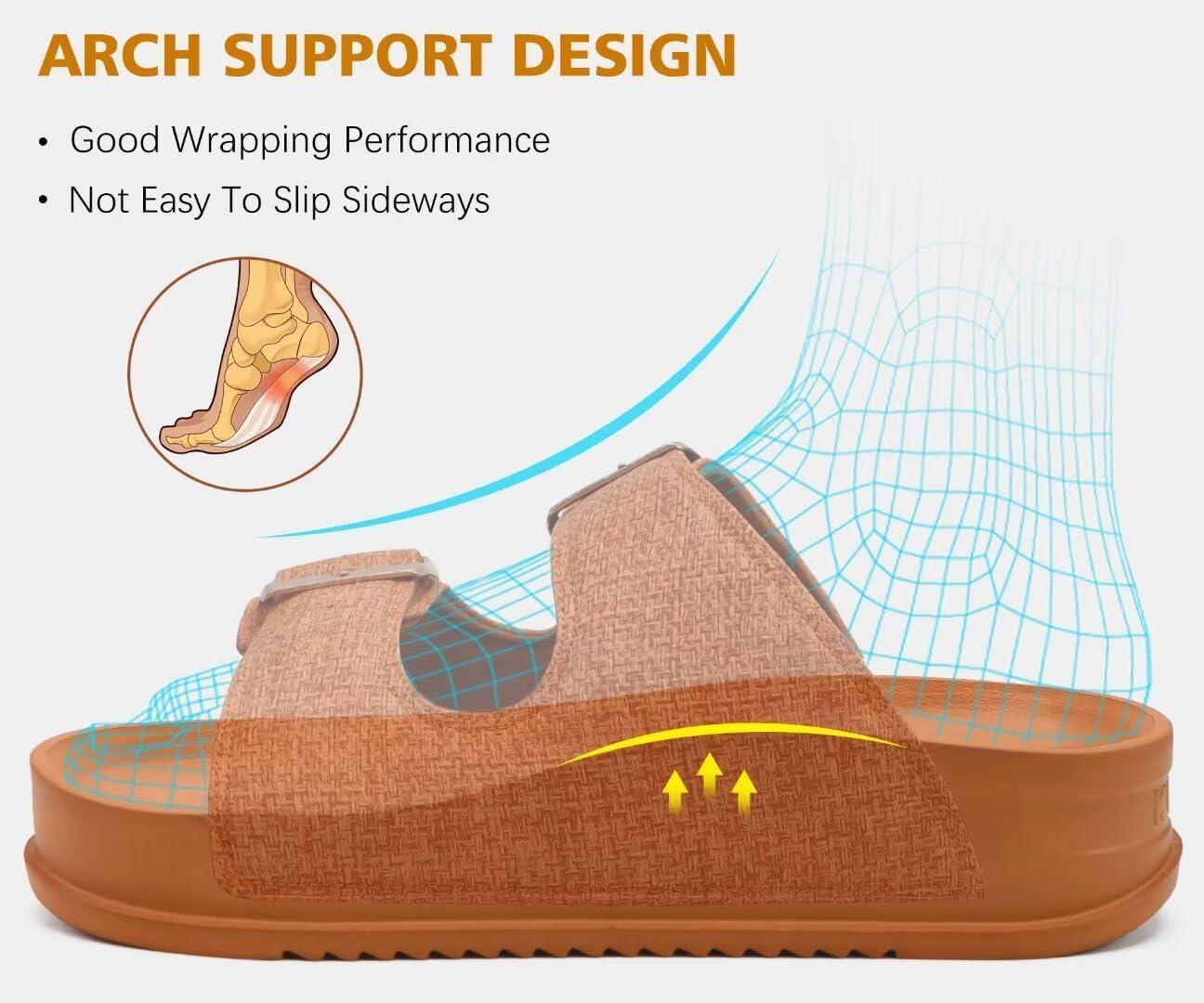 ARCH SUPPORT DESIGN

• Good Wrapping Performance

• Not Easy To Slip Sideways